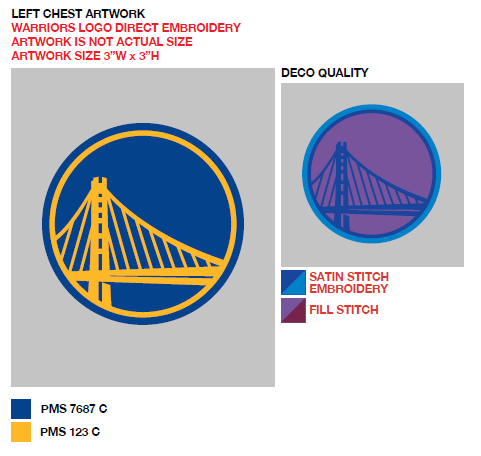 LEFT CHEST ARTWORK
WARRIORS LOGO DIRECT EMBROIDERY
ARTWORK IS NOT ACTUAL SIZE
ARTWORK SIZE 3"W x 3"H

DECO QUALITY

SATIN STITCH EMBROIDERY

FILL STITCH

PMS 7687 C

PMS 123 C